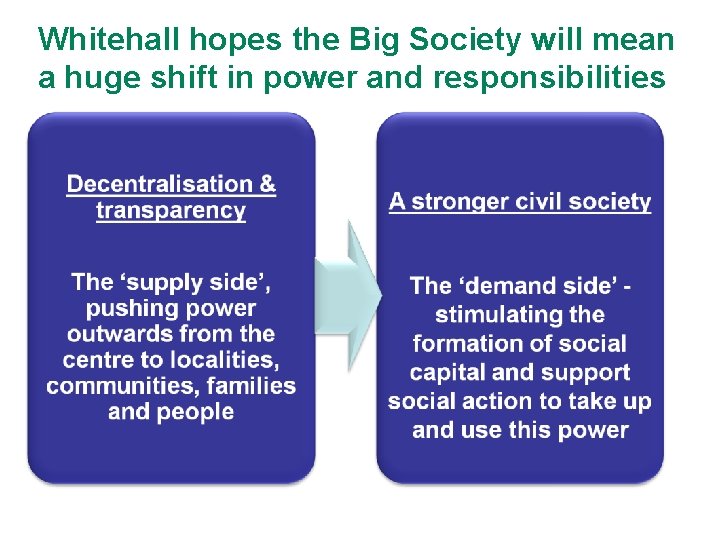 Whitehall hopes the Big Society will mean a huge shift in power and responsibilities

Decentralisation & transparency

The ‘supply side’, pushing power outwards from the centre to localities, communities, families and people

A stronger civil society

The ‘demand side’ - stimulating the formation of social capital and support social action to take up and use this power